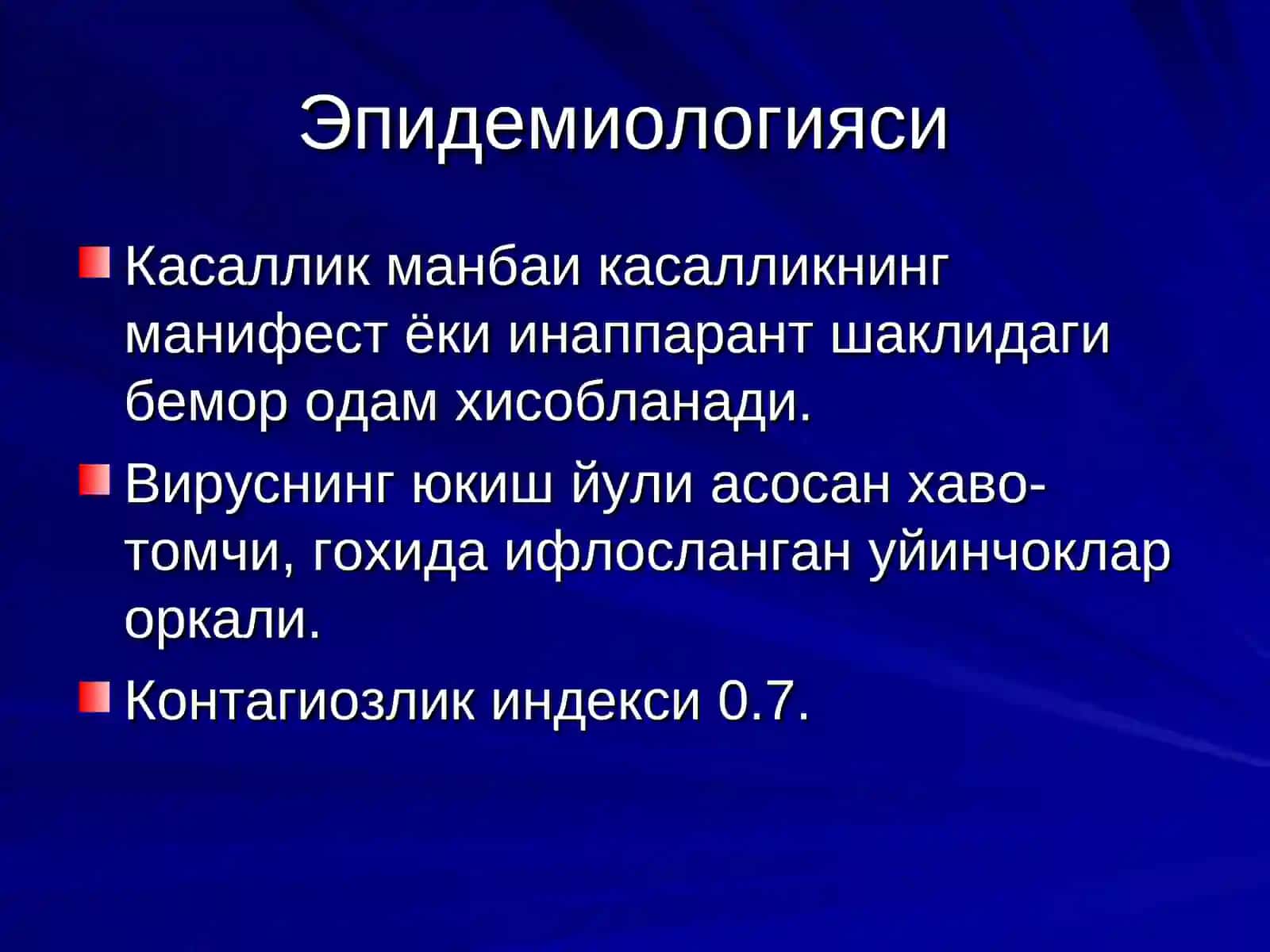 Эпидемиологияси

Касаллик манбаи касалликнинг манифест ёки инаппарант шаклидаги бемор одам хисобланади.

Вируснинг юкиш йули асосан хаво-томчи, гохида ифлосланган уйинчоклар оркали.

Контагиозлик индекси 0.7.